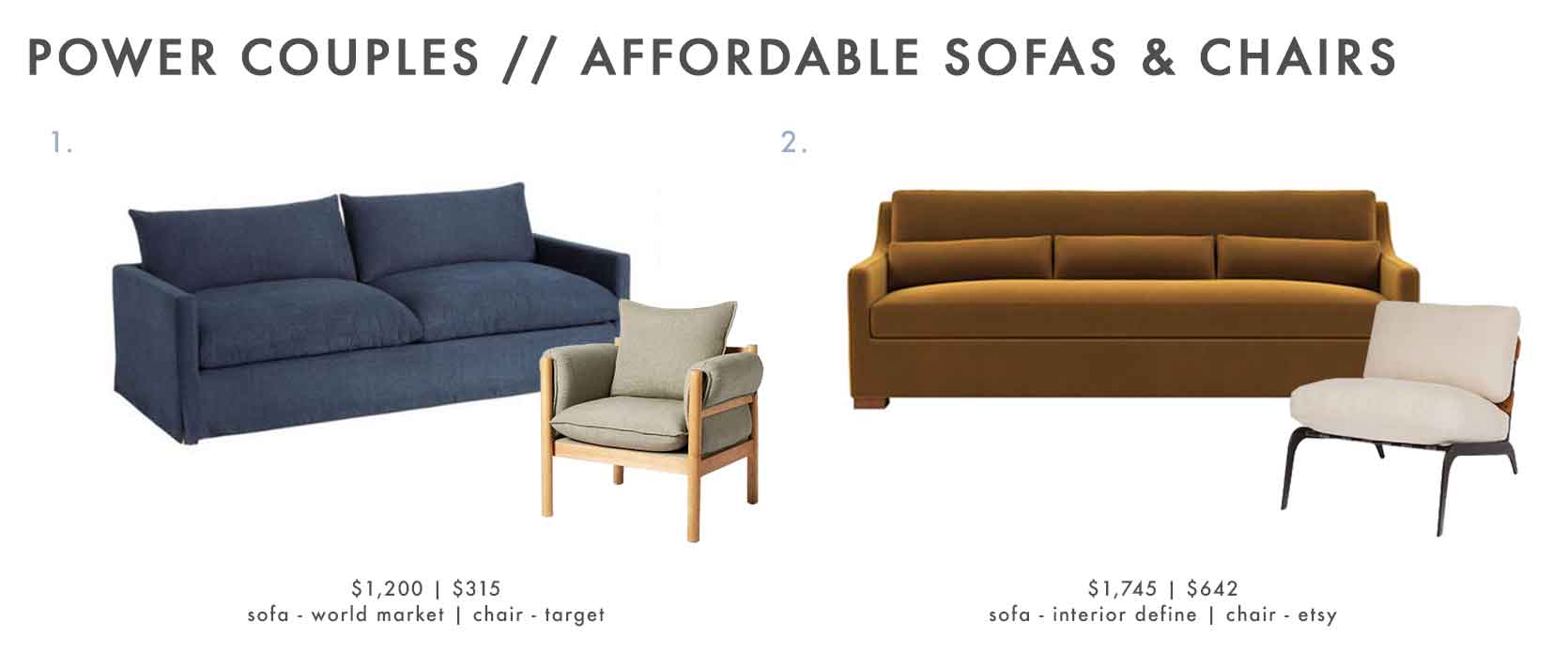 POWER COUPLES // AFFORDABLE SOFAS & CHAIRS

1.

$1,200 | $315
sofa - world market | chair - target

2.

$1,745 | $642
sofa - interior define | chair - etsy